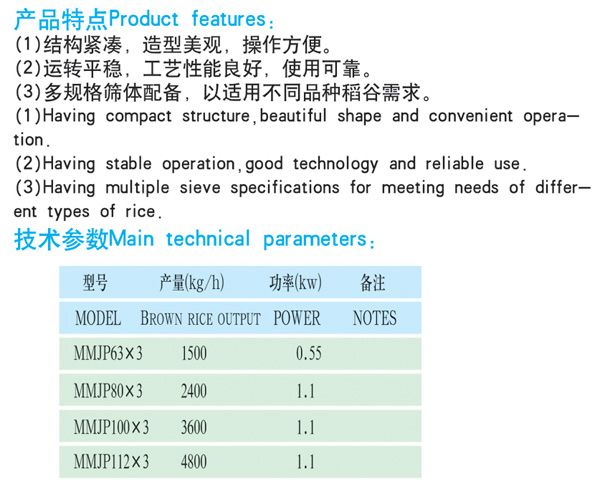 产品特点Product features：
(1)结构紧凑，造型美观，操作方便。
(2)运转平稳，工艺性能良好，使用可靠。
(3)多规格筛体配备，以适用不同品种稻谷需求。
(1)Having compact structure,beautiful shape and convenient operation.
(2)Having stable operation,good technology and reliable use.
(3)Having multiple sieve specifications for meeting needs of different types of rice.
技术参数Main technical parameters：

| 型号 | 产量(kg/h) | 功率(kw) | 备注 |
|---|---|---|---|
| MODEL | BROWN RICE OUTPUT | POWER | NOTES |
| MMJP63×3 | 1500 | 0.55 | |
| MMJP80×3 | 2400 | 1.1 | |
| MMJP100×3 | 3600 | 1.1 | |
| MMJP112×3 | 4800 | 1.1 | |